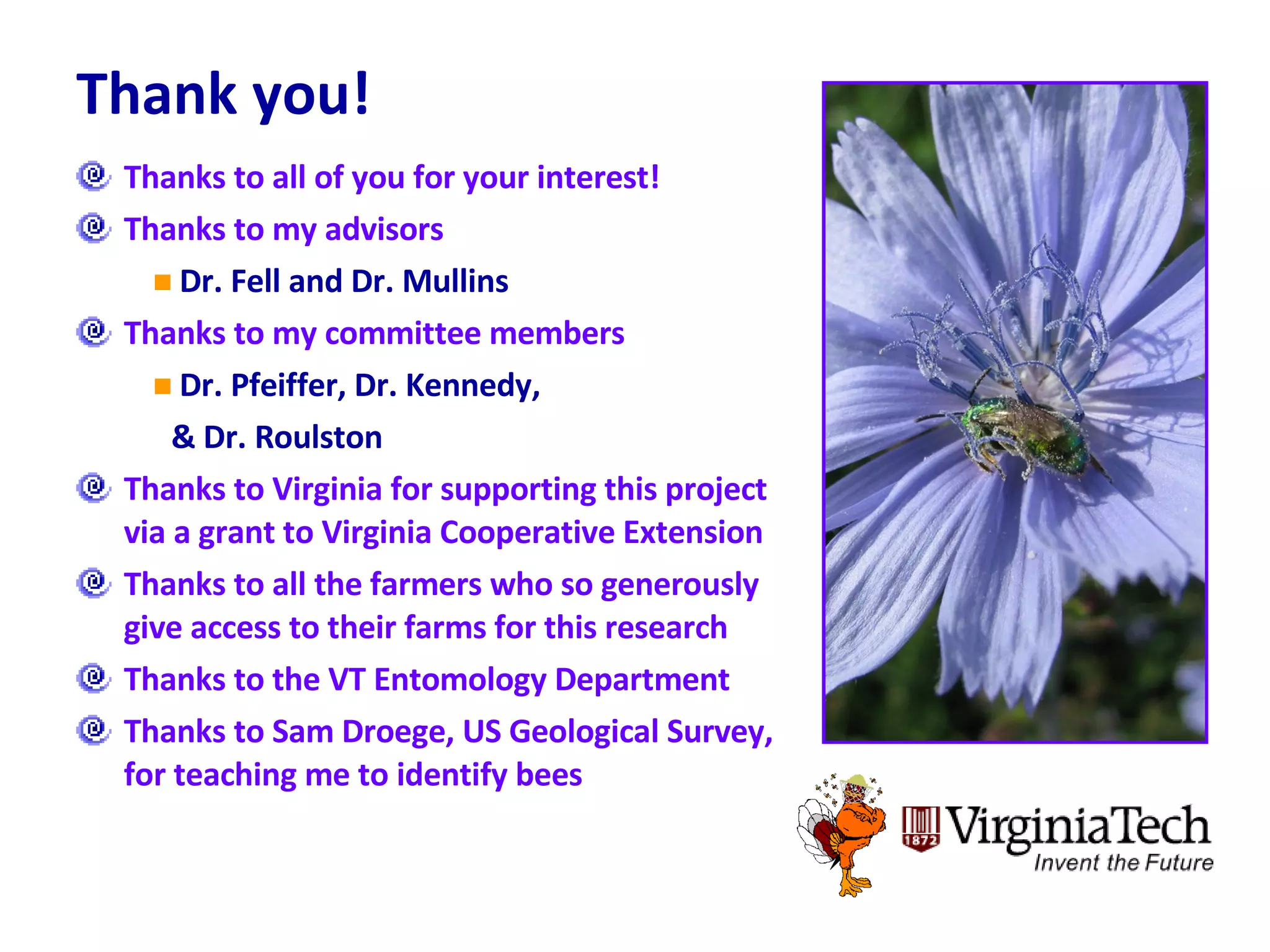 Thank you!

Thanks to all of you for your interest!

Thanks to my advisors

Dr. Fell and Dr. Mullins

Thanks to my committee members

Dr. Pfeiffer, Dr. Kennedy, & Dr. Roulston

Thanks to Virginia for supporting this project via a grant to Virginia Cooperative Extension

Thanks to all the farmers who so generously give access to their farms for this research

Thanks to the VT Entomology Department

Thanks to Sam Droege, US Geological Survey, for teaching me to identify bees

1872 VirginiaTech
Invent the Future